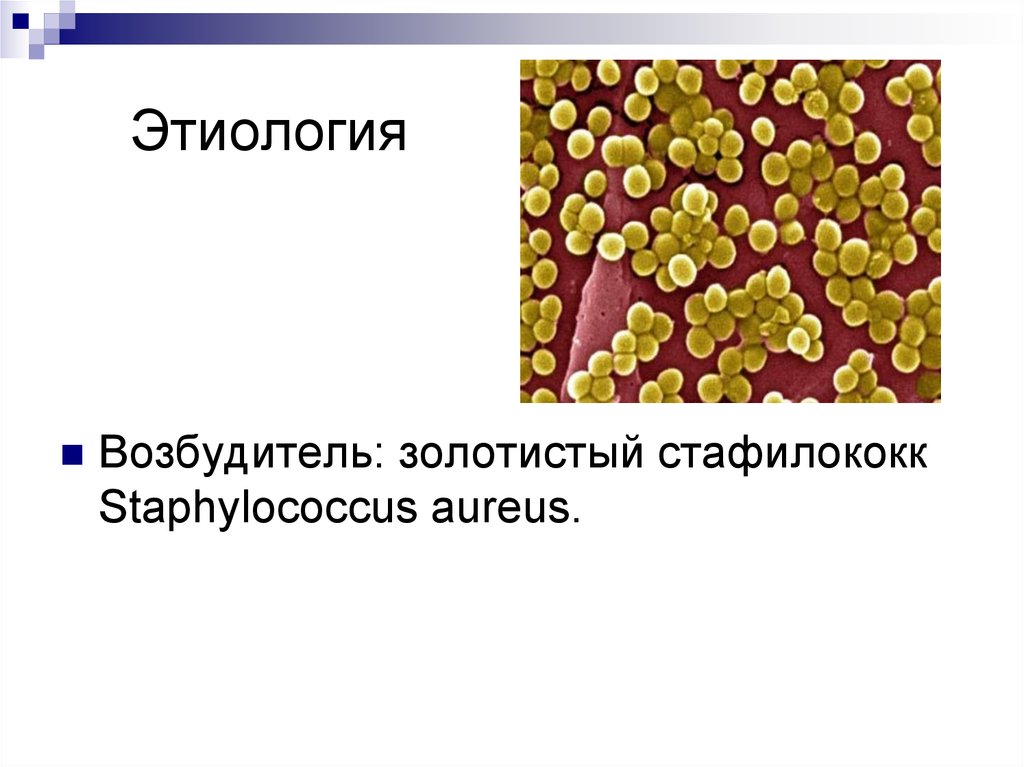 Этиология

Возбудитель: золотистый стафилококк Staphylococcus aureus.